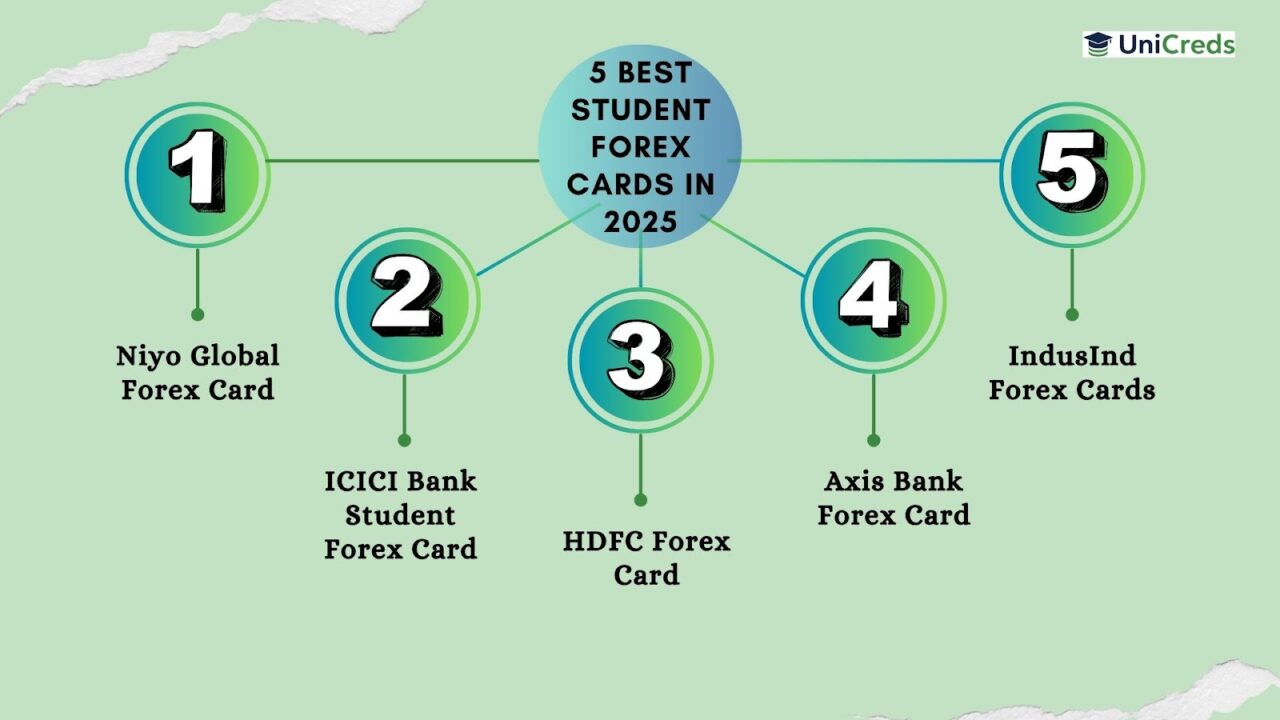 UniCreds

5 BEST STUDENT FOREX CARDS IN 2025

1

Niyo Global Forex Card

2

ICICI Bank Student Forex Card

3

HDFC Forex Card

4

Axis Bank Forex Card

5

IndusInd Forex Cards